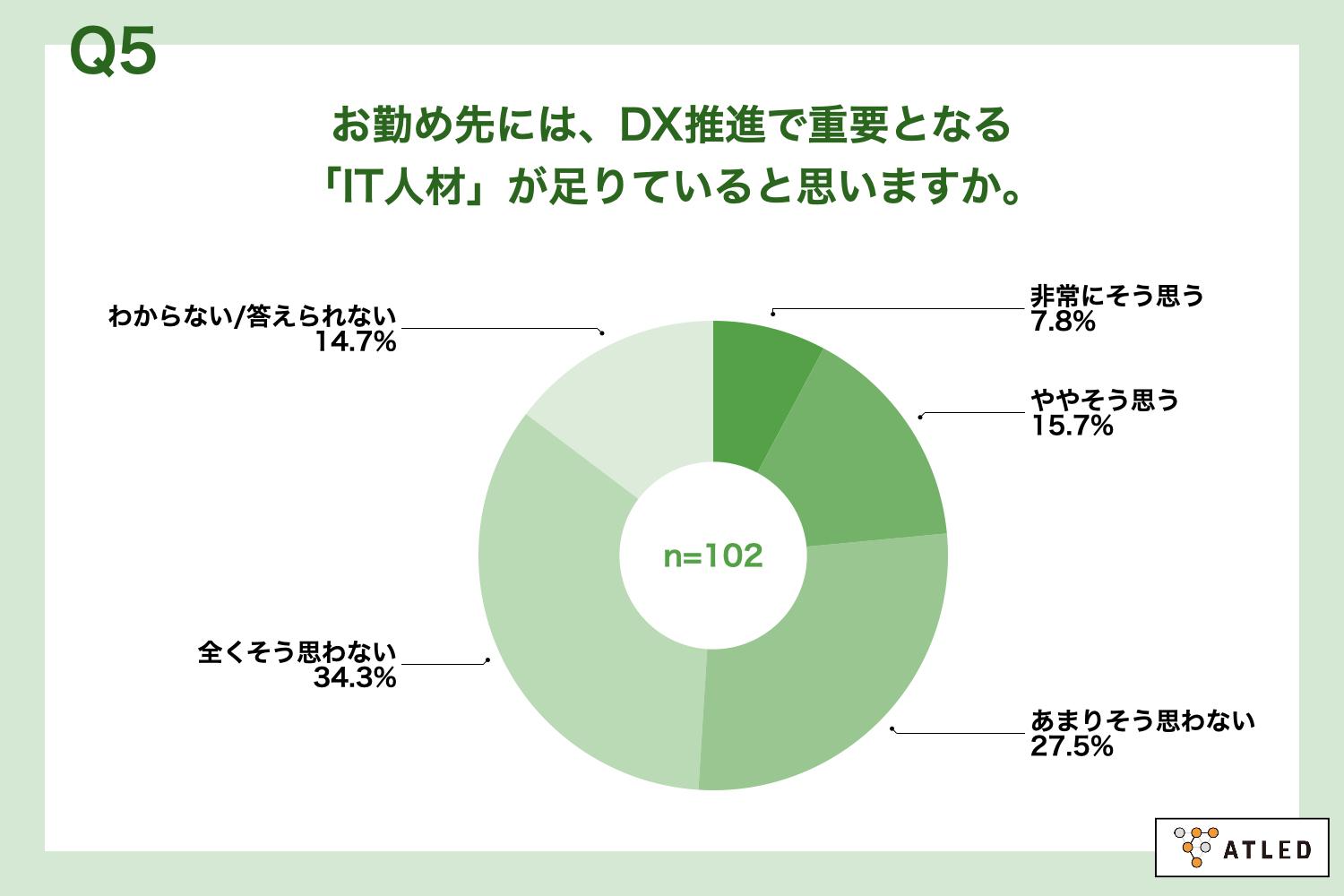 Q5

お勤め先には、DX推進で重要となる「IT人材」が足りていると思いますか。

わからない/答えられない
14.7%

非常にそう思う
7.8%

ややそう思う
15.7%

n=102

全くそう思わない
34.3%

あまりそう思わない
27.5%

ATLED